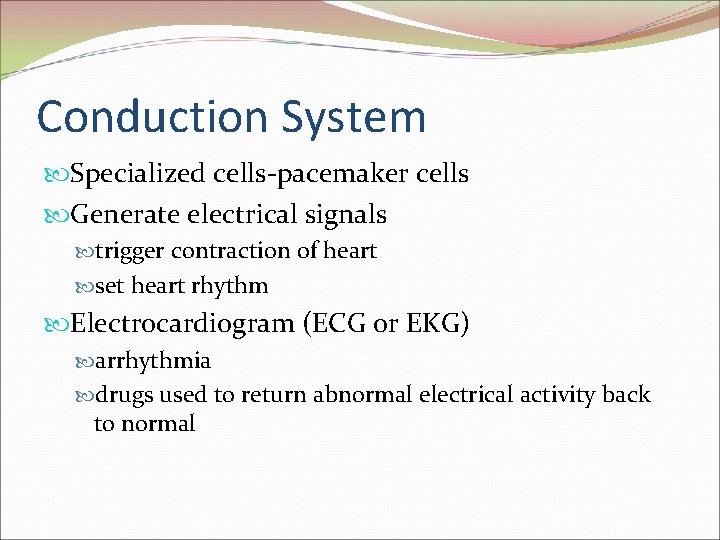 Conduction System

Specialized cells-pacemaker cells

Generate electrical signals

trigger contraction of heart

set heart rhythm

Electrocardiogram (ECG or EKG)

arrhythmia

drugs used to return abnormal electrical activity back to normal